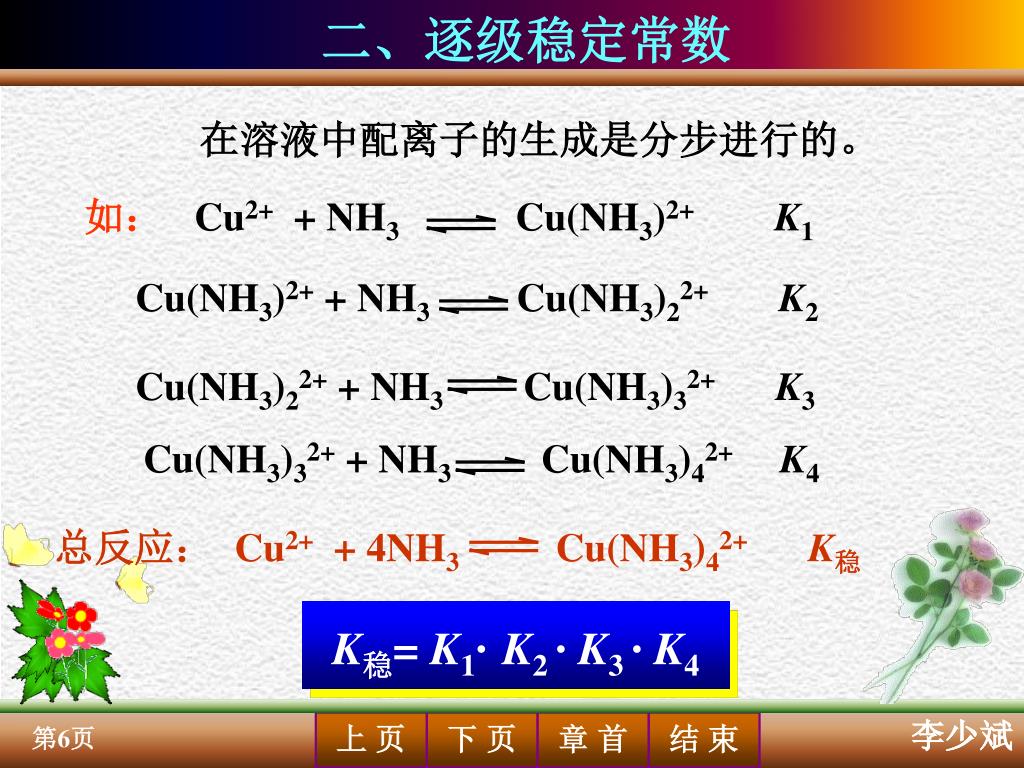 二、逐级稳定常数

在溶液中配离子的生成是分步进行的。

如： $Cu^{2+} + NH_3 \rightleftharpoons Cu(NH_3)^{2+}$ $K_1$

$Cu(NH_3)^{2+} + NH_3 \rightleftharpoons Cu(NH_3)_2^{2+}$ $K_2$

$Cu(NH_3)_2^{2+} + NH_3 \rightleftharpoons Cu(NH_3)_3^{2+}$ $K_3$

$Cu(NH_3)_3^{2+} + NH_3 \rightleftharpoons Cu(NH_3)_4^{2+}$ $K_4$

总反应： $Cu^{2+} + 4NH_3 \rightleftharpoons Cu(NH_3)_4^{2+}$ $K_{稳}$

$K_{稳} = K_1 \cdot K_2 \cdot K_3 \cdot K_4$

第6页 上 页 下 页 章 首 结 束 李少斌